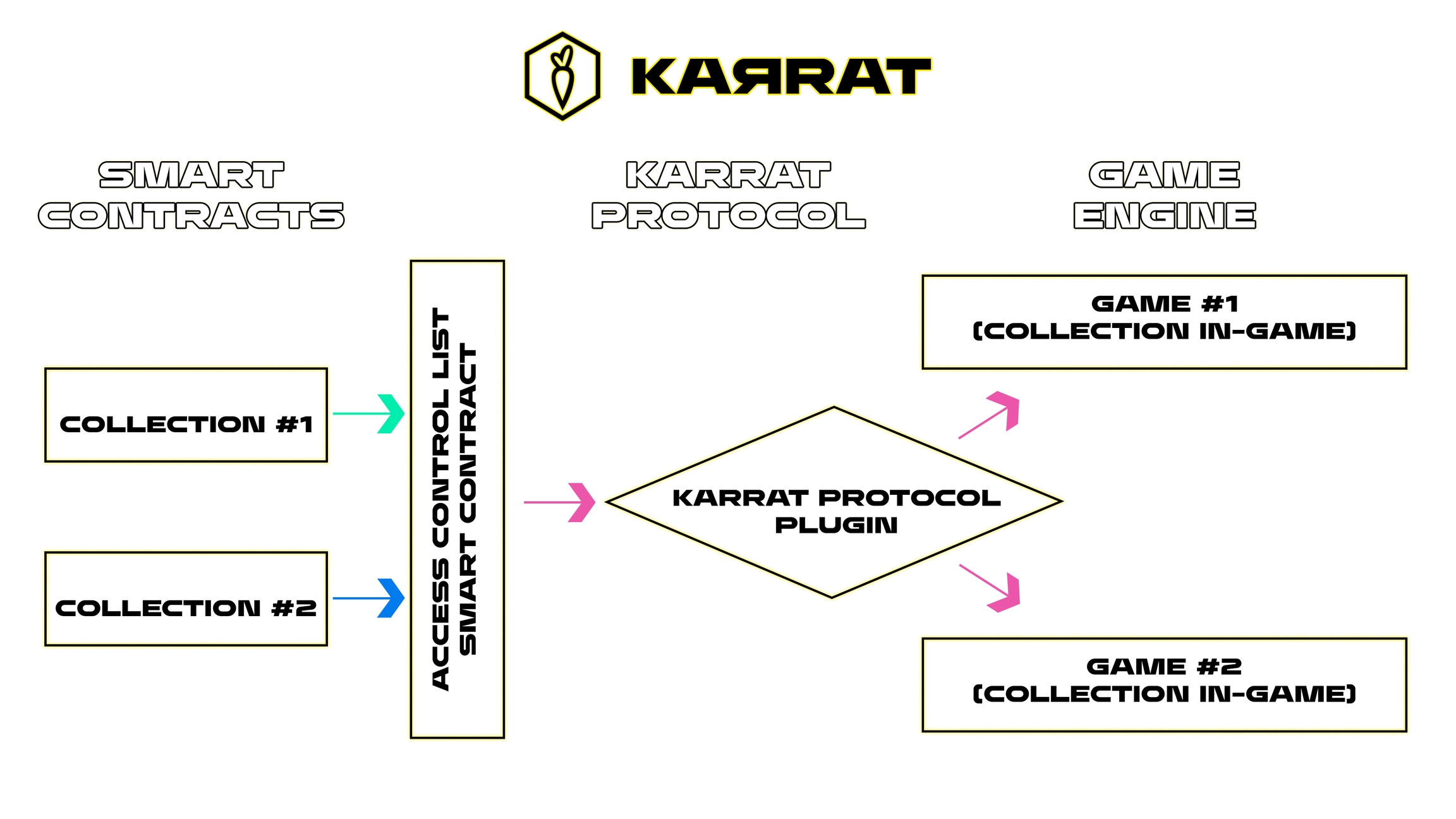 KARRAT

SMART CONTRACTS

KARRAT PROTOCOL

GAME ENGINE

COLLECTION #1

COLLECTION #2

ACCESS CONTROL LIST SMART CONTRACT

KARRAT PROTOCOL PLUGIN

GAME #1 (COLLECTION IN-GAME)

GAME #2 (COLLECTION IN-GAME)